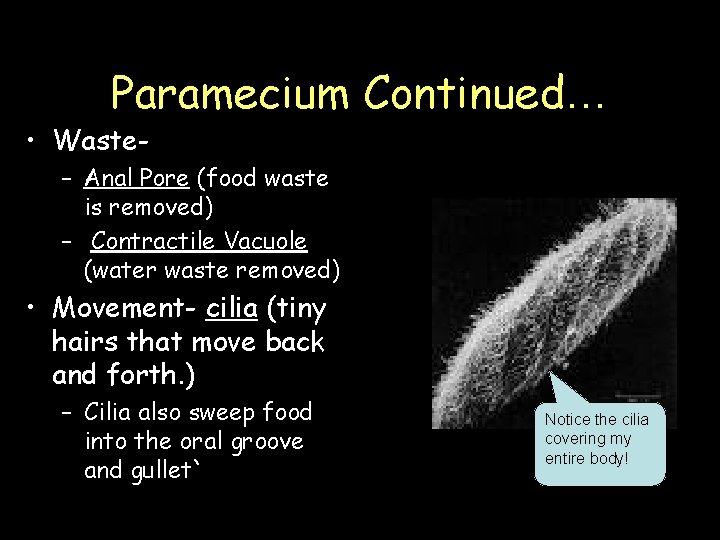 Paramecium Continued…

• Waste-
  – Anal Pore (food waste is removed)
  – Contractile Vacuole (water waste removed)
• Movement- cilia (tiny hairs that move back and forth.)
  – Cilia also sweep food into the oral groove and gullet`

Notice the cilia covering my entire body!